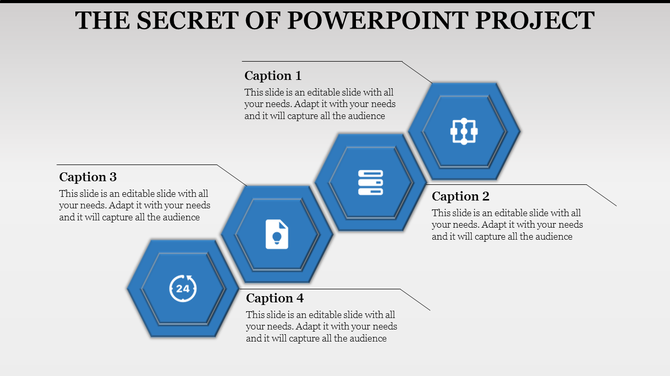 THE SECRET OF POWERPOINT PROJECT

Caption 1
This slide is an editable slide with all your needs. Adapt it with your needs and it will capture all the audience

Caption 3
This slide is an editable slide with all your needs. Adapt it with your needs and it will capture all the audience

Caption 2
This slide is an editable slide with all your needs. Adapt it with your needs and it will capture all the audience

24

Caption 4
This slide is an editable slide with all your needs. Adapt it with your needs and it will capture all the audience